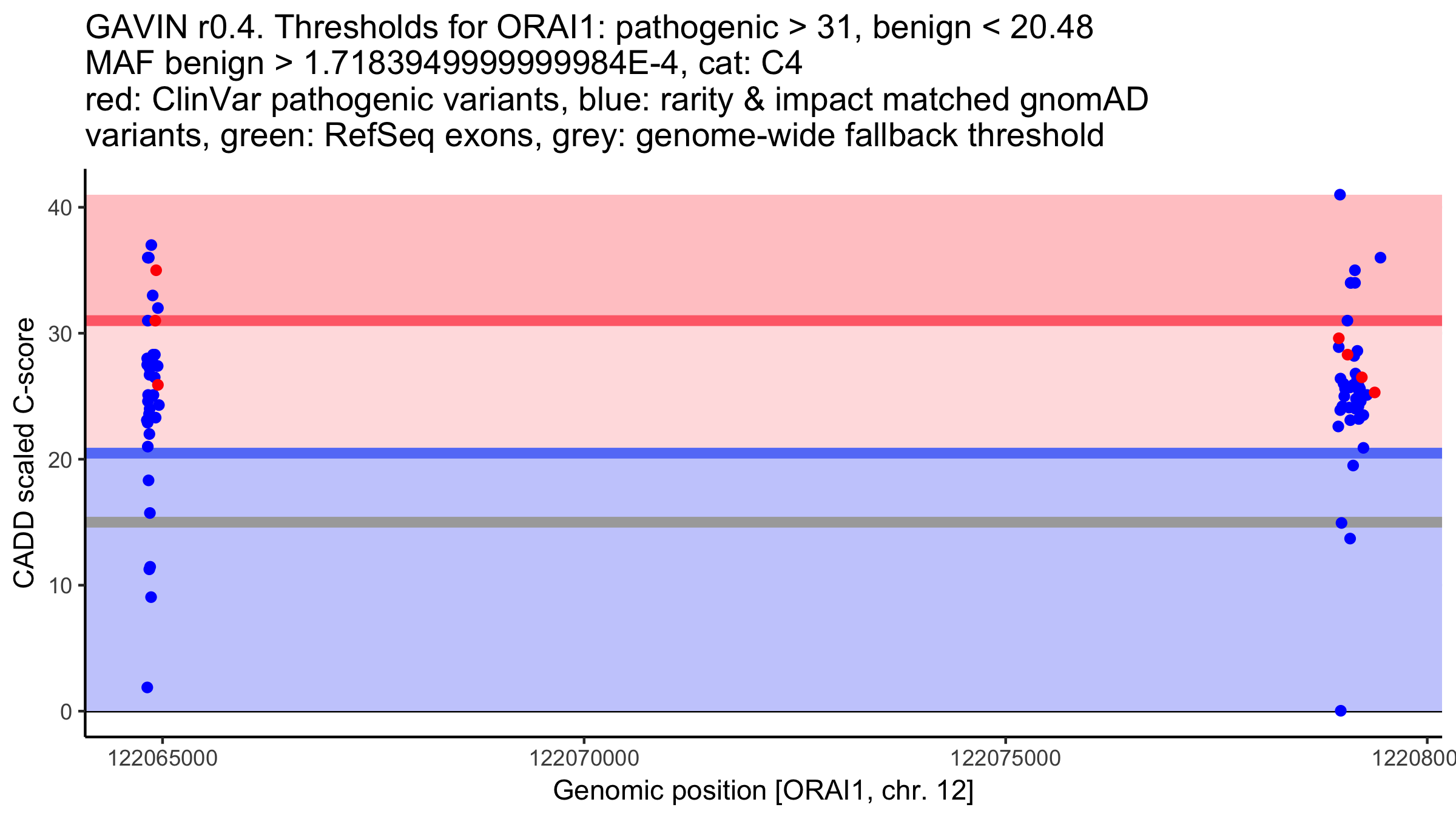 GAVIN r0.4. Thresholds for ORAI1: pathogenic > 31, benign < 20.48
MAF benign > 1.7183949999999984E-4, cat: C4
red: ClinVar pathogenic variants, blue: rarity & impact matched gnomAD variants, green: RefSeq exons, grey: genome-wide fallback threshold

CADD scaled C-score

40
30
20
10
0

122065000
122070000
122075000
1220800

Genomic position [ORAI1, chr. 12]